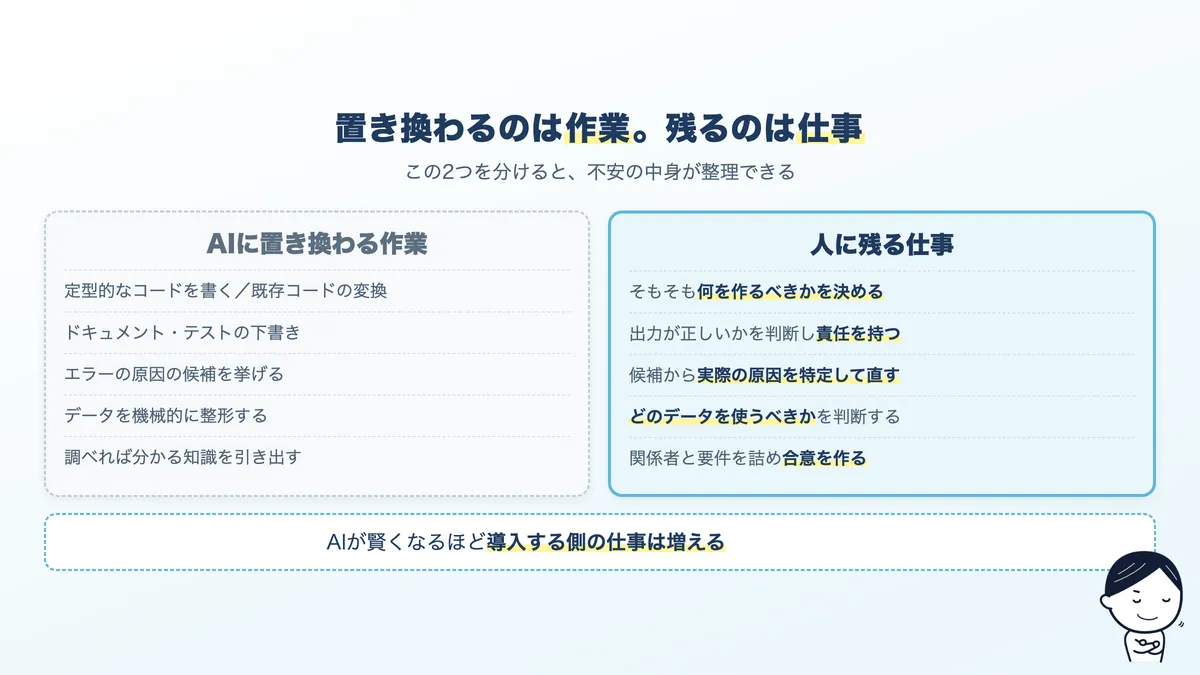 置き換わるのは作業。残るのは仕事

この2つを分けると、不安の中身が整理できる

AIに置き換わる作業

定型的なコードを書く／既存コードの変換

ドキュメント・テストの下書き

エラーの原因の候補を挙げる

データを機械的に整形する

調べれば分かる知識を引き出す

人に残る仕事

そもそも何を作るべきかを決める

出力が正しいかを判断し責任を持つ

候補から実際の原因を特定して直す

どのデータを使うべきかを判断する

関係者と要件を詰め合意を作る

AIが賢くなるほど導入する側の仕事は増える